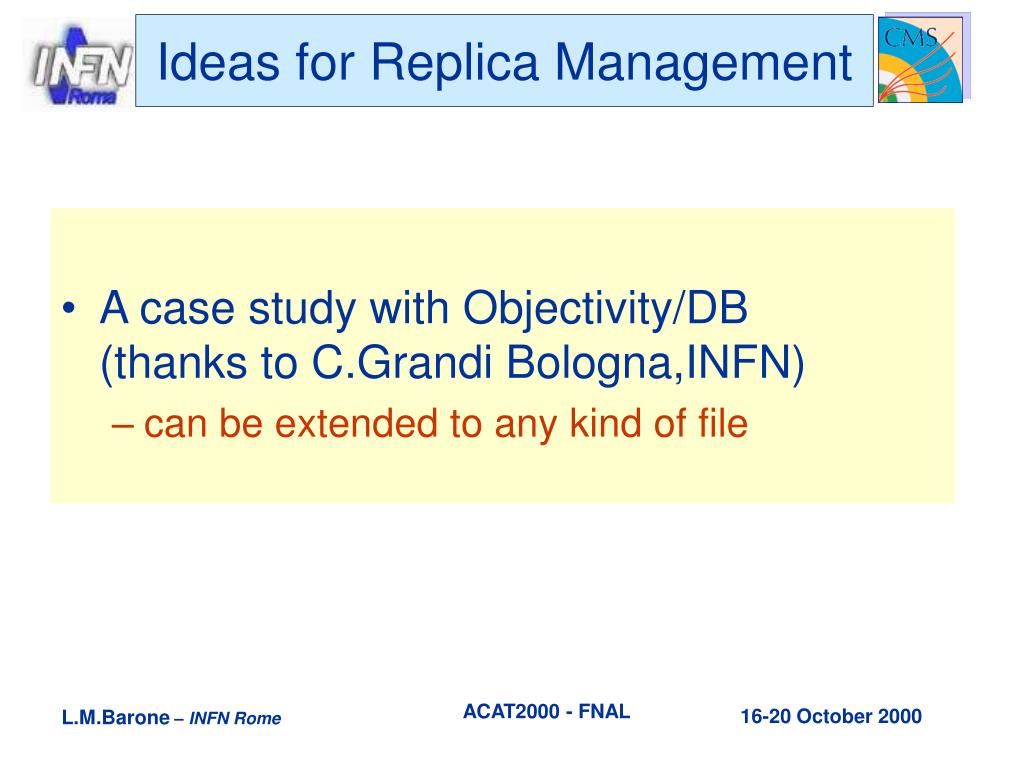 INFN Roma

Ideas for Replica Management

CMS

• A case study with Objectivity/DB (thanks to C.Grandi Bologna,INFN)

– can be extended to any kind of file

L.M.Barone – INFN Rome

ACAT2000 - FNAL

16-20 October 2000